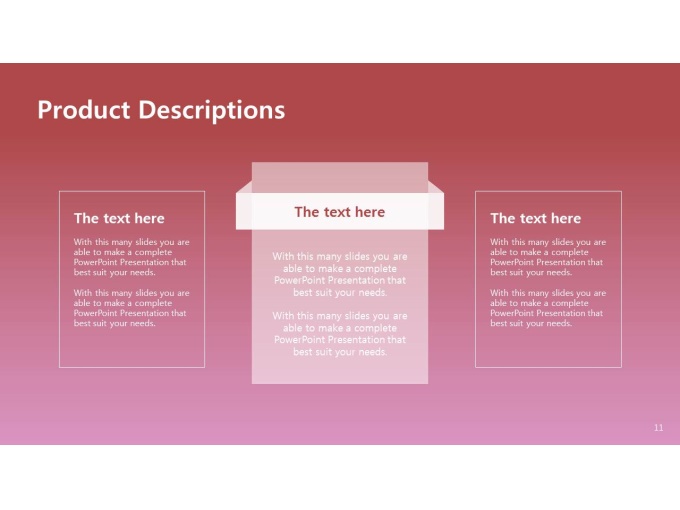 Product Descriptions

The text here

With this many slides you are able to make a complete PowerPoint Presentation that best suit your needs.

With this many slides you are able to make a complete PowerPoint Presentation that best suit your needs.

The text here

With this many slides you are able to make a complete PowerPoint Presentation that best suit your needs.

With this many slides you are able to make a complete PowerPoint Presentation that best suit your needs.

The text here

With this many slides you are able to make a complete PowerPoint Presentation that best suit your needs.

With this many slides you are able to make a complete PowerPoint Presentation that best suit your needs.

11